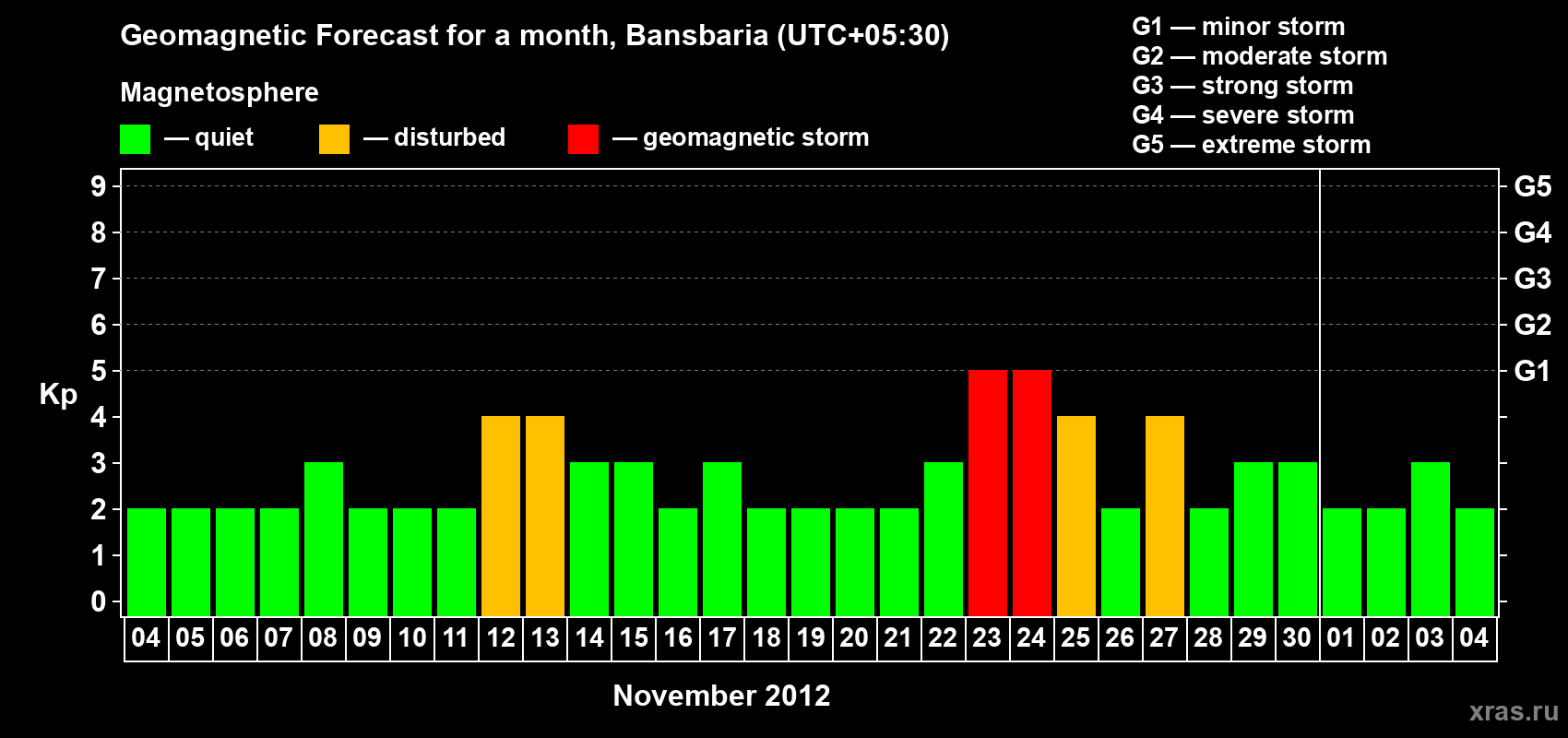 Geomagnetic Forecast for a month, Bansbaria (UTC+05:30)

Magnetosphere

— quiet — disturbed — geomagnetic storm

G1 — minor storm
G2 — moderate storm
G3 — strong storm
G4 — severe storm
G5 — extreme storm

Kp

9 8 7 6 5 4 3 2 1 0

G5 G4 G3 G2 G1

04 05 06 07 08 09 10 11 12 13 14 15 16 17 18 19 20 21 22 23 24 25 26 27 28 29 30 01 02 03 04

November 2012

xras.ru